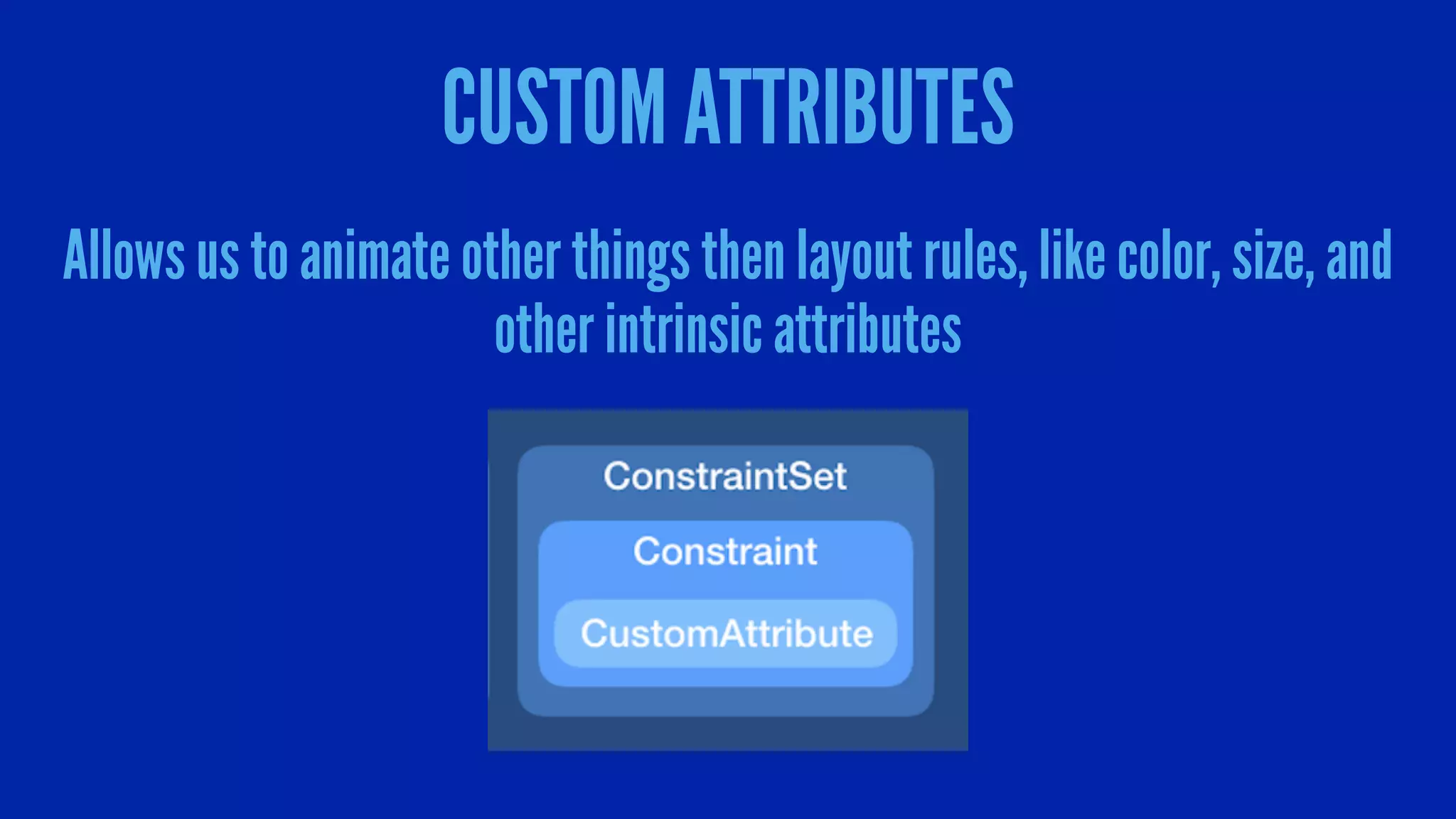 CUSTOM ATTRIBUTES

Allows us to animate other things then layout rules, like color, size, and other intrinsic attributes

ConstraintSet

Constraint

CustomAttribute